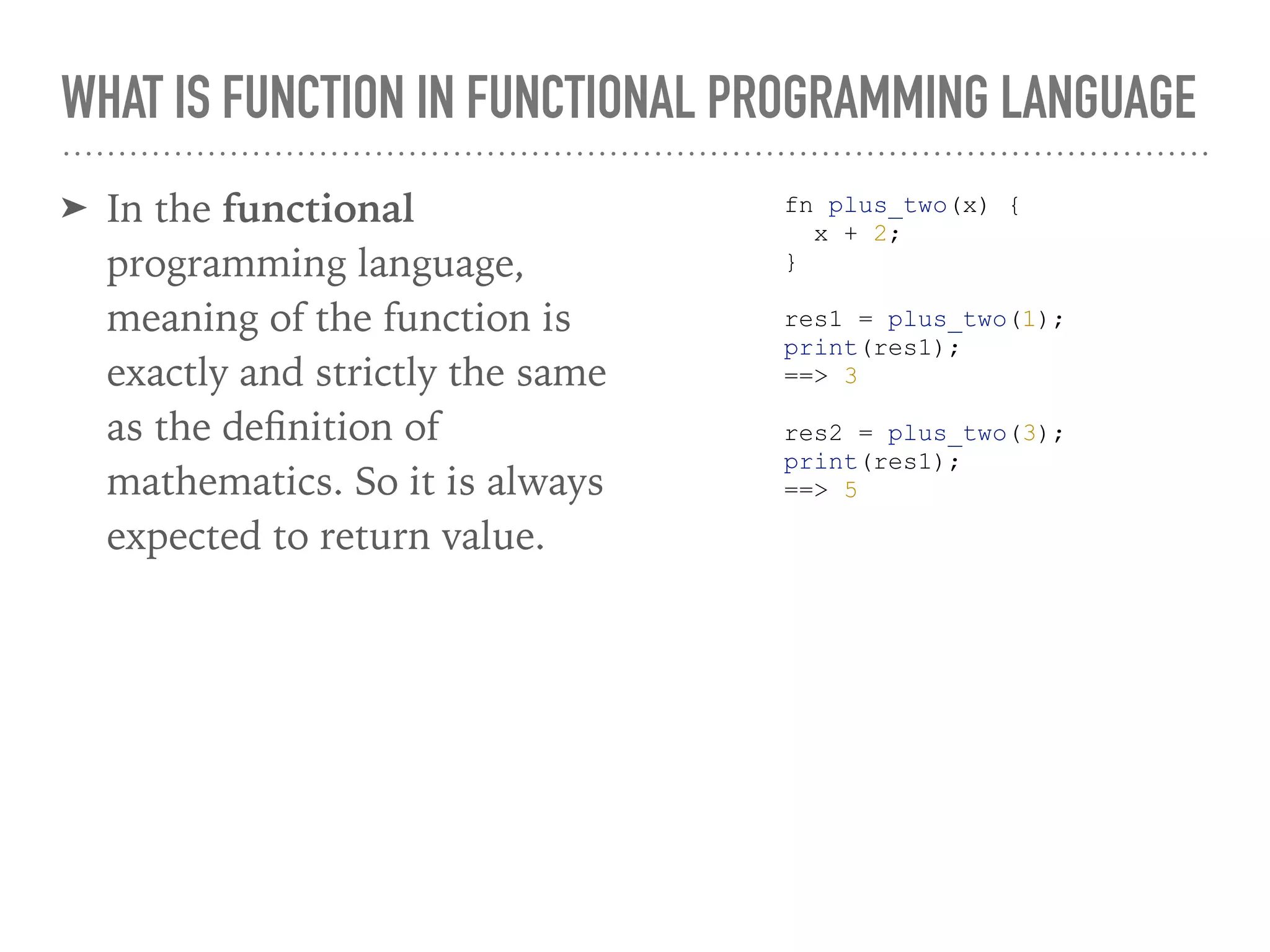 WHAT IS FUNCTION IN FUNCTIONAL PROGRAMMING LANGUAGE

➤ In the functional programming language, meaning of the function is exactly and strictly the same as the definition of mathematics. So it is always expected to return value.

fn plus_two(x) {
  x + 2;
}

res1 = plus_two(1);
print(res1);
==> 3

res2 = plus_two(3);
print(res1);
==> 5